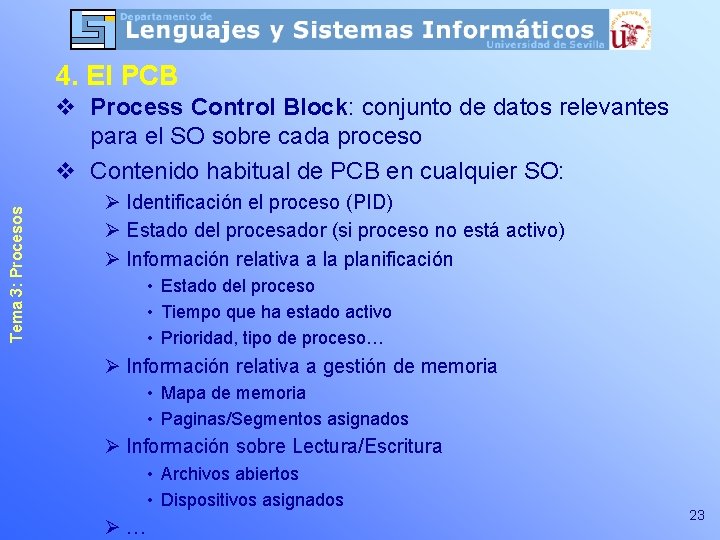 Departamento de
Lenguajes y Sistemas Informáticos
Universidad de Sevilla

Tema 3: Procesos

4. El PCB

❖ Process Control Block: conjunto de datos relevantes para el SO sobre cada proceso

❖ Contenido habitual de PCB en cualquier SO:

➢ Identificación el proceso (PID)

➢ Estado del procesador (si proceso no está activo)

➢ Información relativa a la planificación

• Estado del proceso

• Tiempo que ha estado activo

• Prioridad, tipo de proceso…

➢ Información relativa a gestión de memoria

• Mapa de memoria

• Paginas/Segmentos asignados

➢ Información sobre Lectura/Escritura

• Archivos abiertos

• Dispositivos asignados

➢ …

23